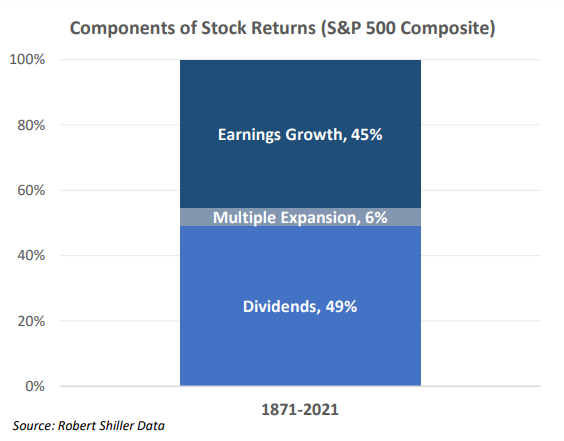 Components of Stock Returns (S&P 500 Composite)

100%
80%
60%
40%
20%
0%

Earnings Growth, 45%
Multiple Expansion, 6%
Dividends, 49%

1871-2021

Source: Robert Shiller Data